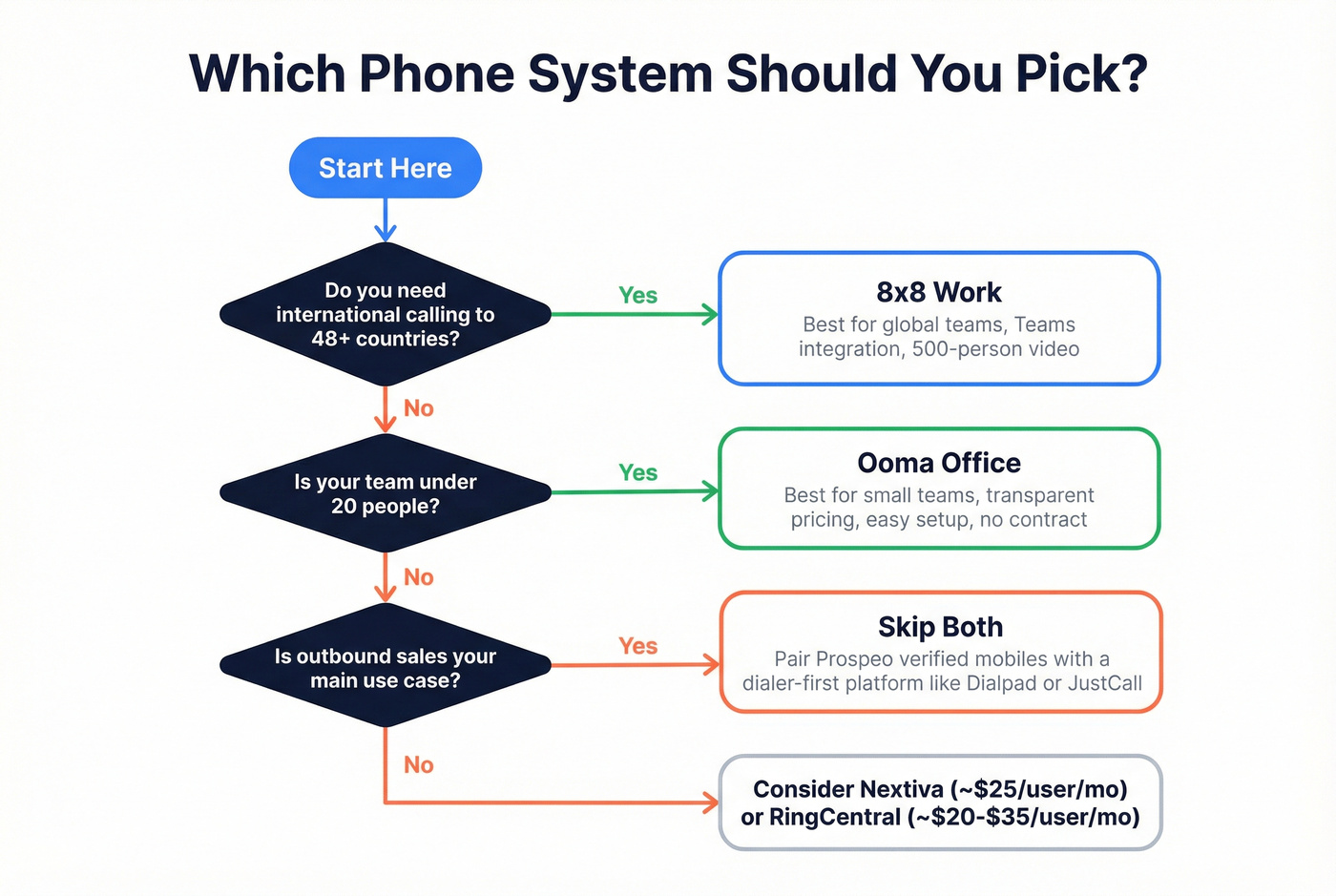 Which Phone System Should You Pick?

Start Here

Do you need international calling to 48+ countries?

Yes

8x8 Work
Best for global teams, Teams integration, 500-person video

No

Is your team under 20 people?

Yes

Ooma Office
Best for small teams, transparent pricing, easy setup, no contract

No

Is outbound sales your main use case?

Yes

Skip Both
Pair Prospeo verified mobiles with a dialer-first platform like Dialpad or JustCall

No

Consider Nextiva (~\$25/user/mo) or RingCentral (~\$20-\$35/user/mo)